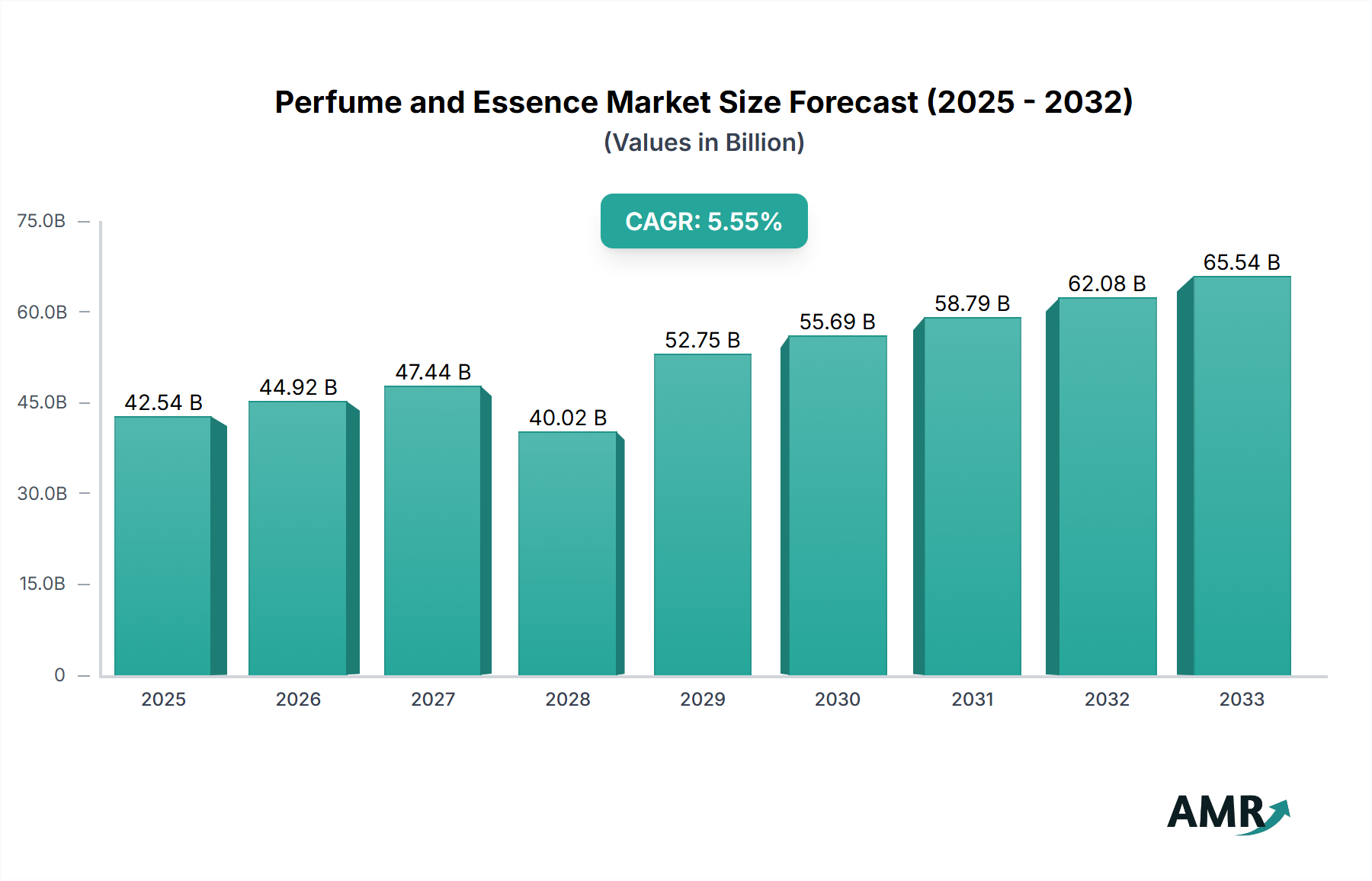 Perfume and Essence Market Size Forecast (2025 - 2032)
(Values in Billion)

CAGR: 5.55%

75.0B
60.0B
45.0B
30.0B
15.0B
0

42.54 B
44.92 B
47.44 B
40.02 B
52.75 B
55.69 B
58.79 B
62.08 B
65.54 B

2025
2026
2027
2028
2029
2030
2031
2032
2033

AMR